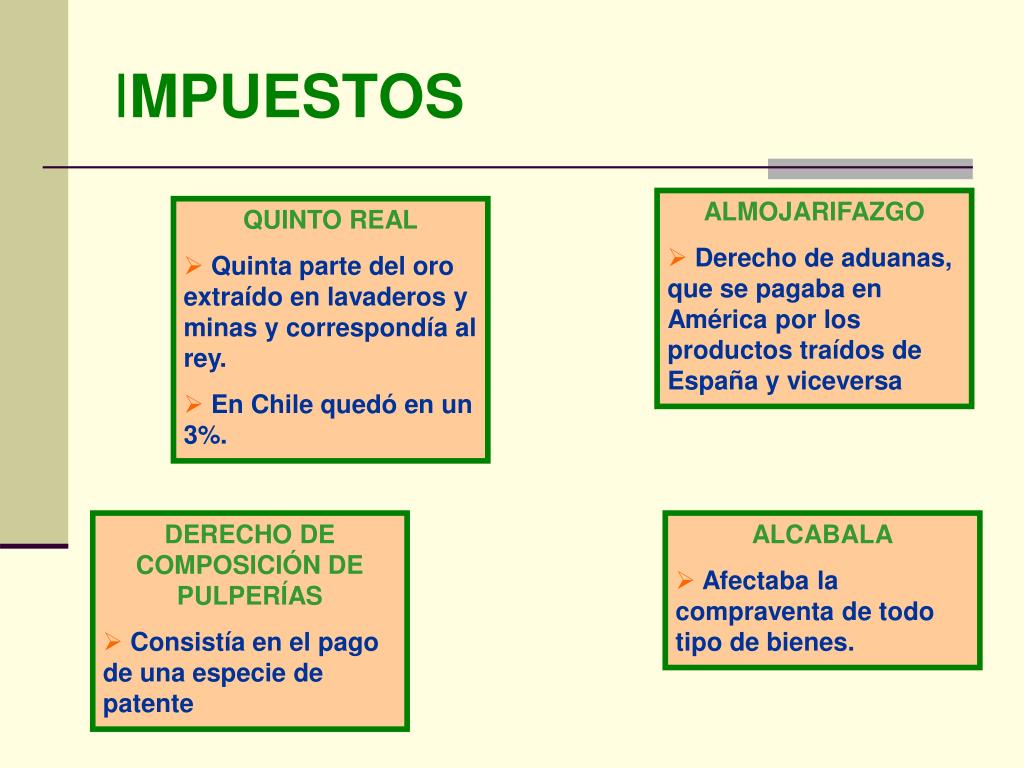 IMPUESTOS

QUINTO REAL

➢ Quinta parte del oro extraído en lavaderos y minas y correspondía al rey.

➢ En Chile quedó en un 3%.

ALMOJARIFAZGO

➢ Derecho de aduanas, que se pagaba en América por los productos traídos de España y viceversa

DERECHO DE COMPOSICIÓN DE PULPERÍAS

➢ Consistía en el pago de una especie de patente

ALCABALA

➢ Afectaba la compraventa de todo tipo de bienes.